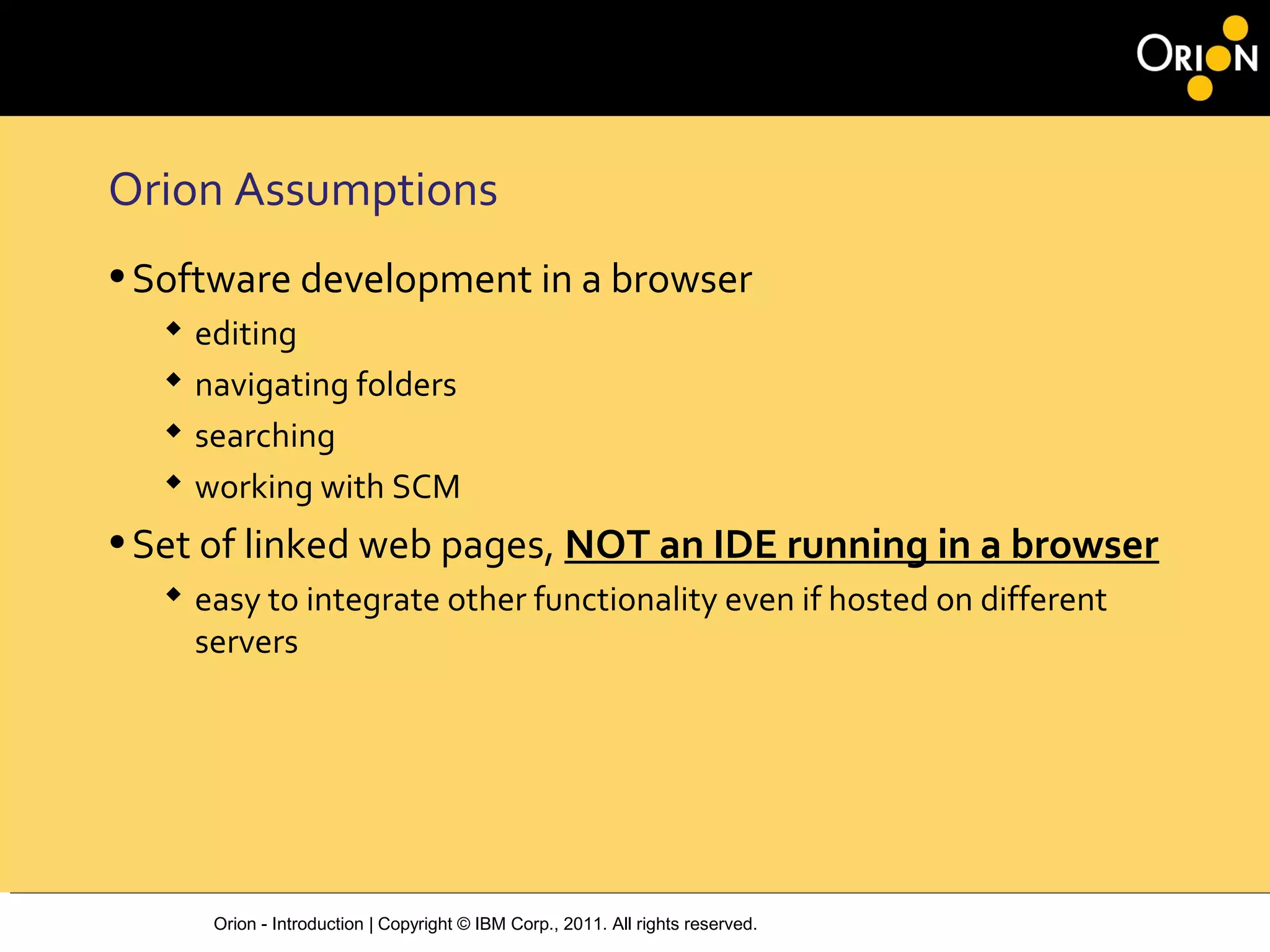 ORION

Orion Assumptions

• Software development in a browser

◆ editing

◆ navigating folders

◆ searching

◆ working with SCM

• Set of linked web pages, NOT an IDE running in a browser

◆ easy to integrate other functionality even if hosted on different servers

Orion - Introduction | Copyright © IBM Corp., 2011. All rights reserved.